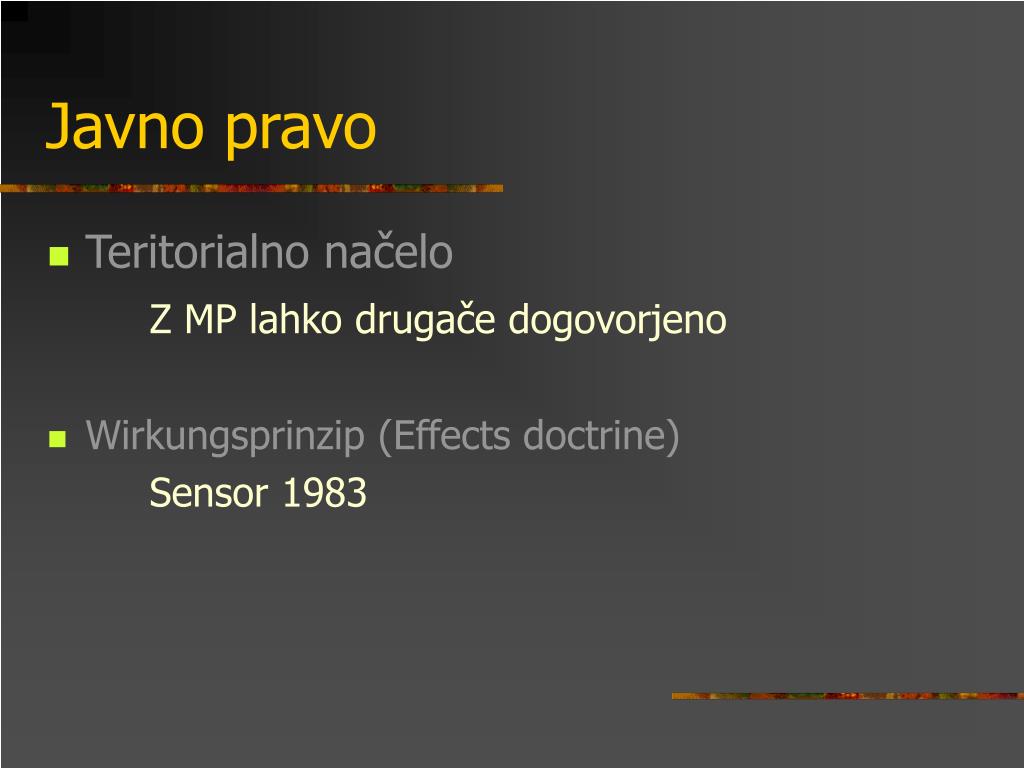 Javno pravo

Teritorialno načelo

Z MP lahko drugače dogovorjeno

Wirkungsprinzip (Effects doctrine)

Sensor 1983